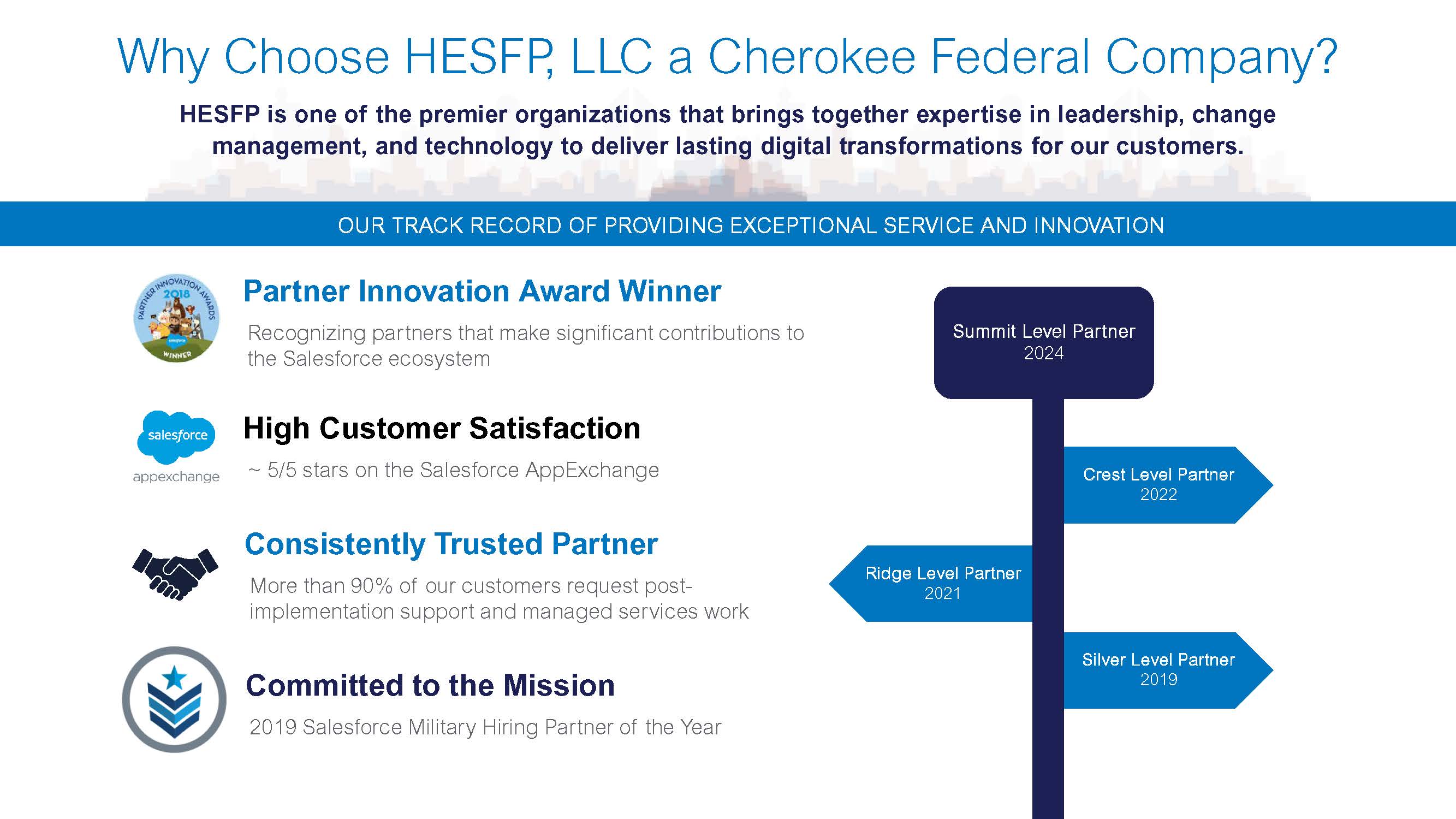 Why Choose HESFP, LLC a Cherokee Federal Company?

HESFP is one of the premier organizations that brings together expertise in leadership, change management, and technology to deliver lasting digital transformations for our customers.

OUR TRACK RECORD OF PROVIDING EXCEPTIONAL SERVICE AND INNOVATION

PARTNER INNOVATION AWARDS 2018 WINNER

Partner Innovation Award Winner

Recognizing partners that make significant contributions to the Salesforce ecosystem

salesforce appexchange

High Customer Satisfaction

~ 5/5 stars on the Salesforce AppExchange

Consistently Trusted Partner

More than 90% of our customers request post-implementation support and managed services work

Committed to the Mission

2019 Salesforce Military Hiring Partner of the Year

Summit Level Partner
2024

Crest Level Partner
2022

Ridge Level Partner
2021

Silver Level Partner
2019